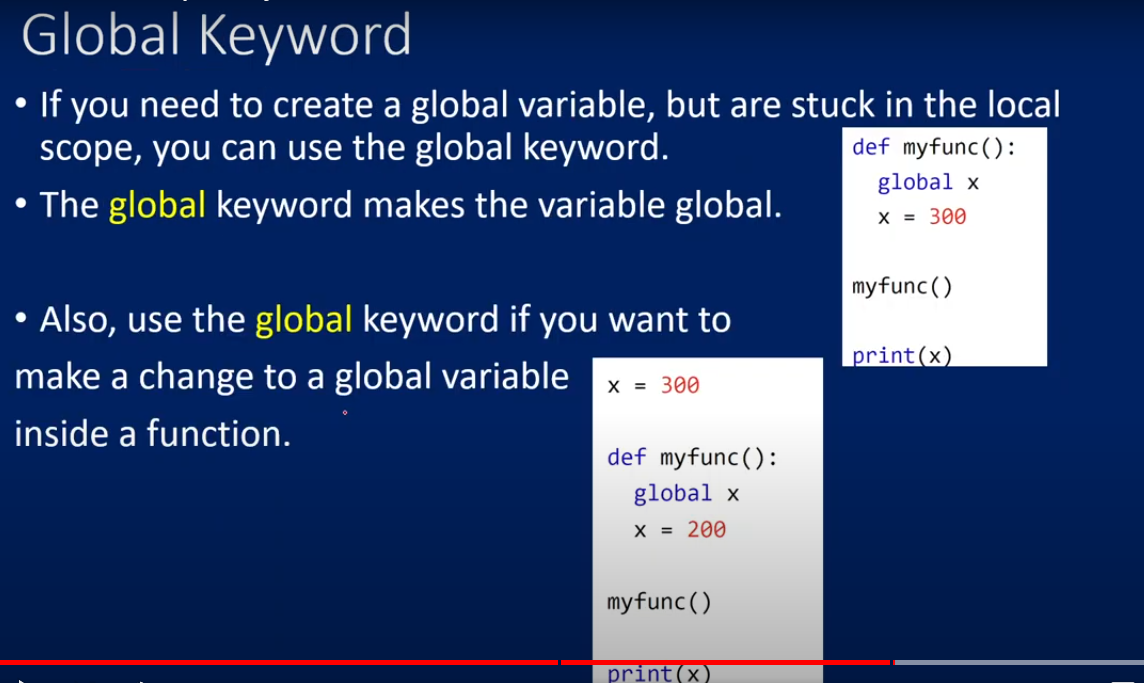 Global Keyword

• If you need to create a global variable, but are stuck in the local scope, you can use the global keyword.

• The global keyword makes the variable global.

def myfunc():
  global x
  x = 300

myfunc()

print(x)

• Also, use the global keyword if you want to make a change to a global variable inside a function.

x = 300

def myfunc():
  global x
  x = 200

myfunc()

print(x)